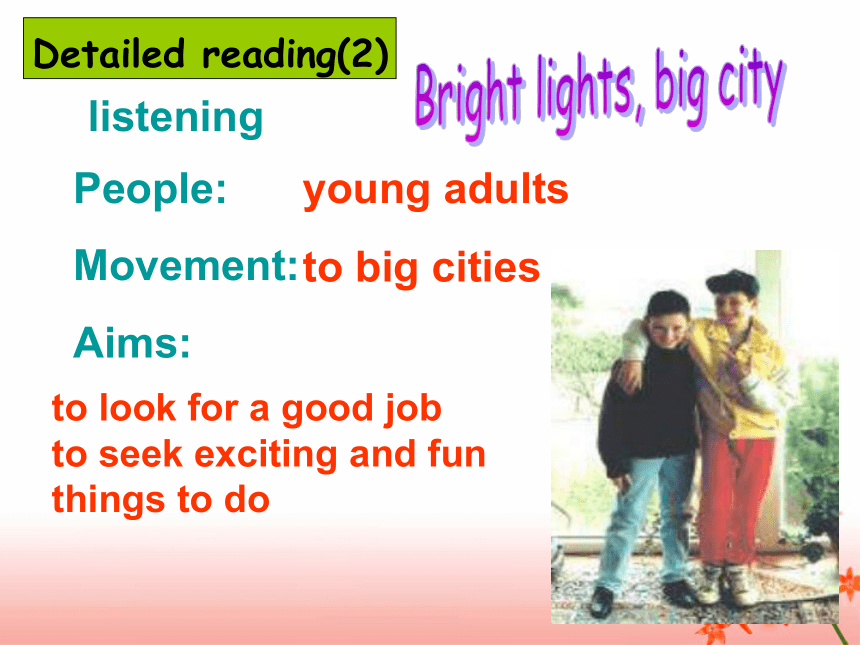 Detailed reading(2)

Bright lights, big city

listening

People: young adults

Movement: to big cities

Aims:

to look for a good job
to seek exciting and fun things to do